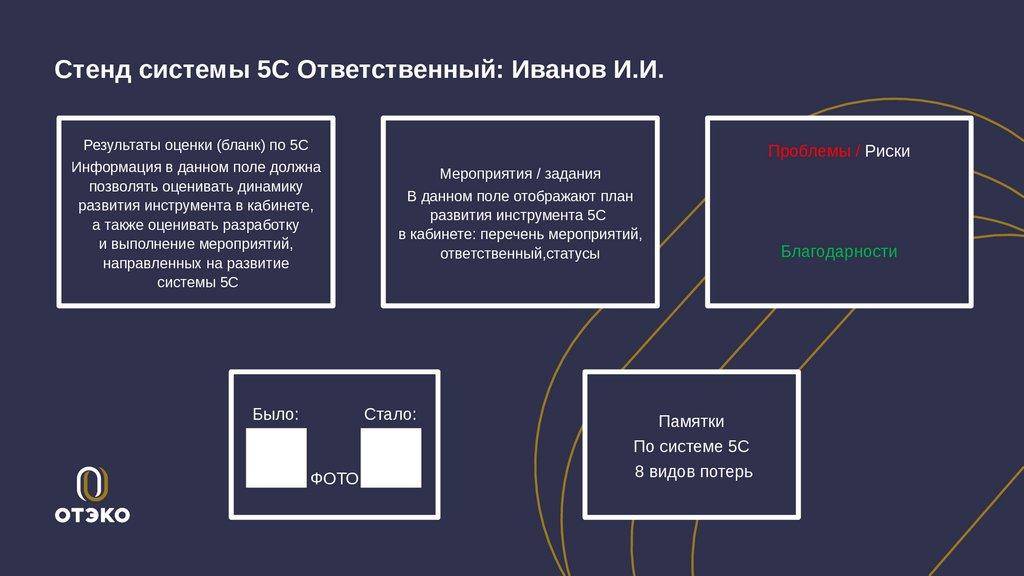 Стенд системы 5С Ответственный: Иванов И.И.

Результаты оценки (бланк) по 5С
Информация в данном поле должна позволять оценивать динамику развития инструмента в кабинете, а также оценивать разработку и выполнение мероприятий, направленных на развитие системы 5С

Мероприятия / задания
В данном поле отображают план развития инструмента 5С в кабинете: перечень мероприятий, ответственный,статусы

Проблемы / Риски

Благодарности

Было:
Стало:
ФОТО

Памятки
По системе 5С
8 видов потерь

ОТЭКО